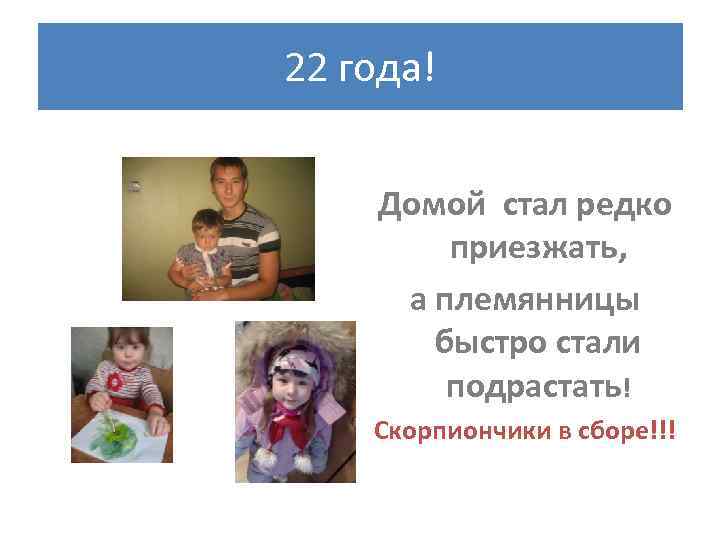 22 года!

Домой стал редко приезжать,

а племянницы быстро стали подрастать!

Скорпиончики в сборе!!!